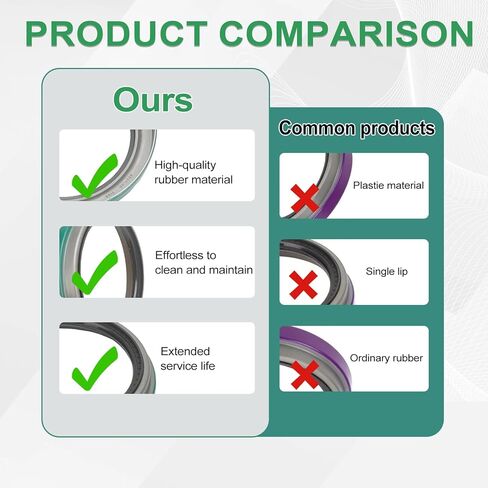 PRODUCT COMPARISON

Ours

High-quality rubber material

Effortless to clean and maintain

Extended service life

Common products

Plastie material

Single lip

Ordinary rubber